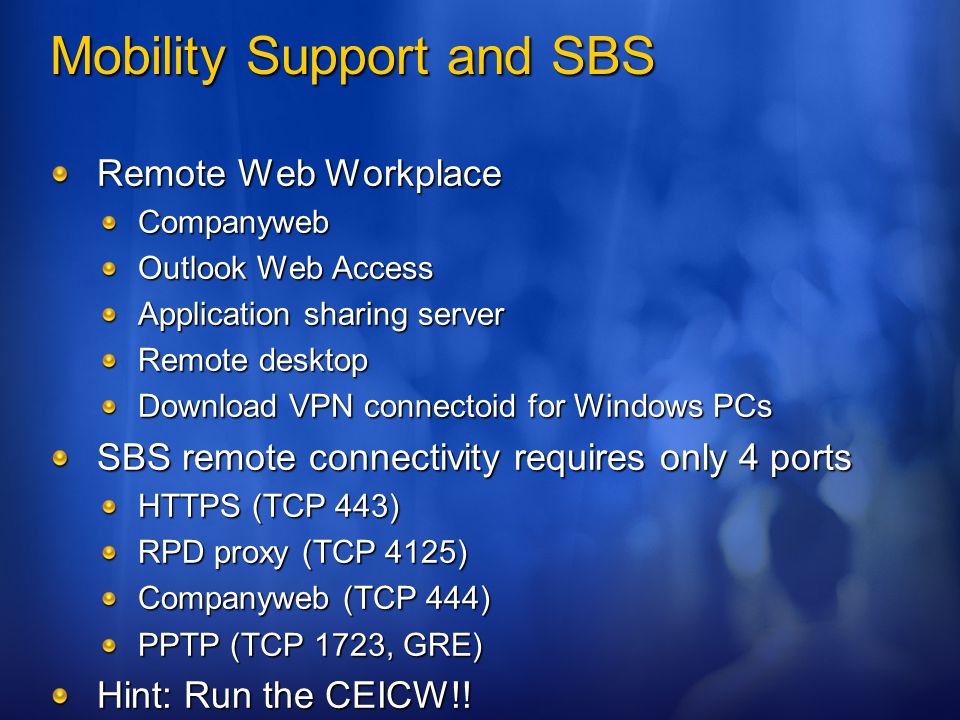 Mobility Support and SBS

Remote Web Workplace
Companyweb
Outlook Web Access
Application sharing server
Remote desktop
Download VPN connectoid for Windows PCs
SBS remote connectivity requires only 4 ports
HTTPS (TCP 443)
RPD proxy (TCP 4125)
Companyweb (TCP 444)
PPTP (TCP 1723, GRE)
Hint: Run the CEICW!!